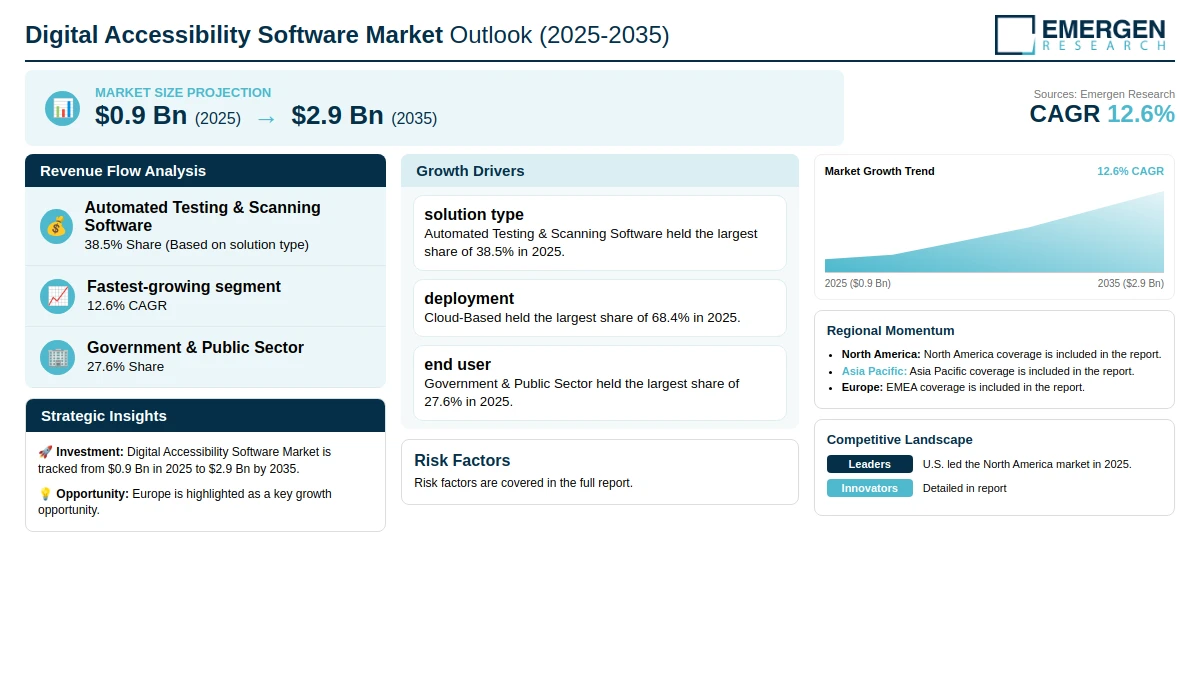 Digital Accessibility Software Market Outlook (2025-2035)

EMERGEN RESEARCH

MARKET SIZE PROJECTION
$0.9 Bn (2025) → $2.9 Bn (2035)

Sources: Emergen Research
CAGR 12.6%

Revenue Flow Analysis

Automated Testing & Scanning Software
38.5% Share (Based on solution type)

Fastest-growing segment
12.6% CAGR

Government & Public Sector
27.6% Share

Strategic Insights

Investment: Digital Accessibility Software Market is tracked from $0.9 Bn in 2025 to $2.9 Bn by 2035.

Opportunity: Europe is highlighted as a key growth opportunity.

Growth Drivers

solution type
Automated Testing & Scanning Software held the largest share of 38.5% in 2025.

deployment
Cloud-Based held the largest share of 68.4% in 2025.

end user
Government & Public Sector held the largest share of 27.6% in 2025.

Risk Factors
Risk factors are covered in the full report.

Market Growth Trend
12.6% CAGR
2025 ($0.9 Bn)
2035 ($2.9 Bn)

Regional Momentum
• North America: North America coverage is included in the report.
• Asia Pacific: Asia Pacific coverage is included in the report.
• Europe: EMEA coverage is included in the report.

Competitive Landscape
Leaders U.S. led the North America market in 2025.
Innovators Detailed in report